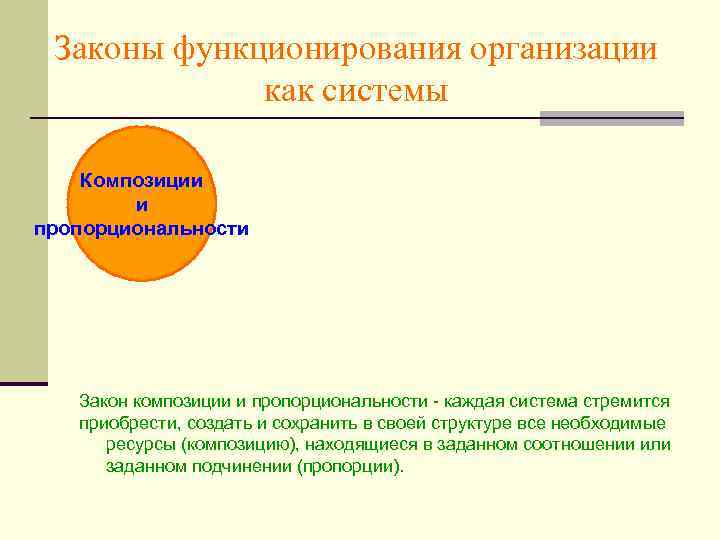 Законы функционирования организации как системы

Композиции и пропорциональности

Закон композиции и пропорциональности - каждая система стремится приобрести, создать и сохранить в своей структуре все необходимые ресурсы (композицию), находящиеся в заданном соотношении или заданном подчинении (пропорции).